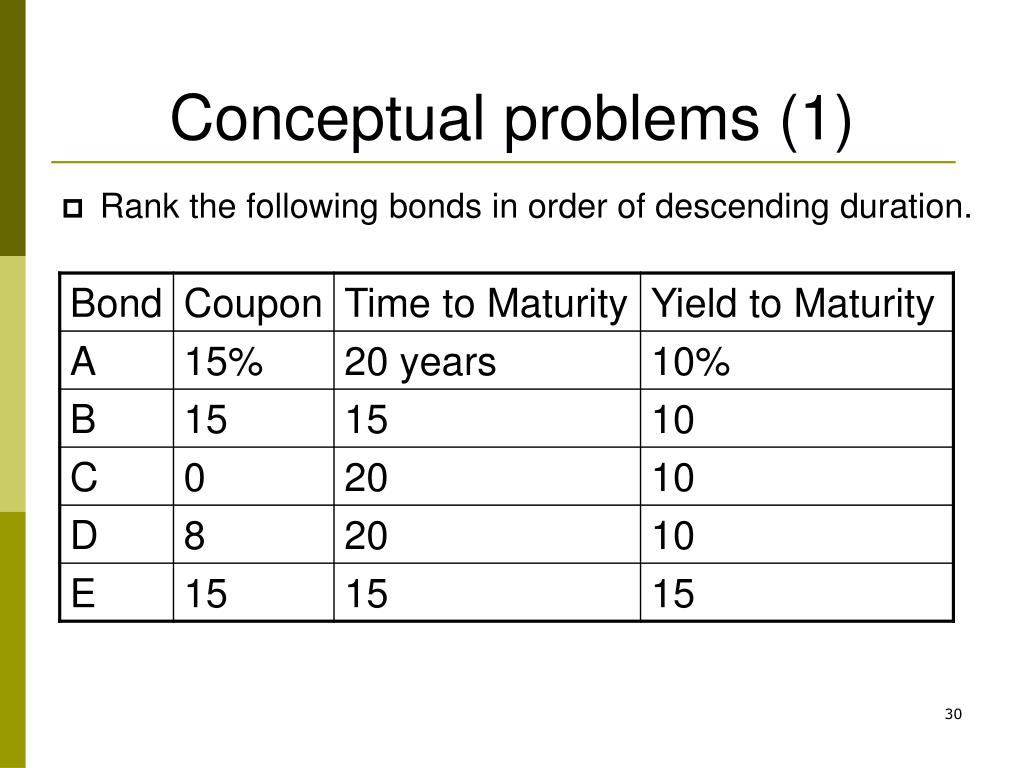 Conceptual problems (1)

Rank the following bonds in order of descending duration.

| Bond | Coupon | Time to Maturity | Yield to Maturity |
|---|---|---|---|
| A | 15% | 20 years | 10% |
| B | 15 | 15 | 10 |
| C | 0 | 20 | 10 |
| D | 8 | 20 | 10 |
| E | 15 | 15 | 15 |

30